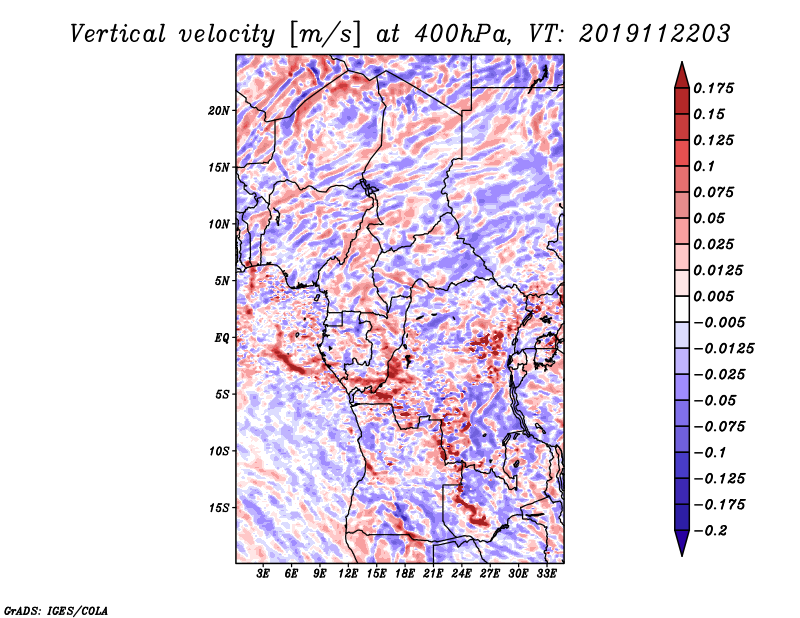 Vertical velocity [m/s] at 400hPa, VT: 2019112203

20N
15N
10N
5N
EQ
5S
10S
15S

3E 6E 9E 12E 15E 18E 21E 24E 27E 30E 33E

0.175
0.15
0.125
0.1
0.075
0.05
0.025
0.0125
0.005
−0.005
−0.0125
−0.025
−0.05
−0.075
−0.1
−0.125
−0.175
−0.2

GrADS: IGES/COLA